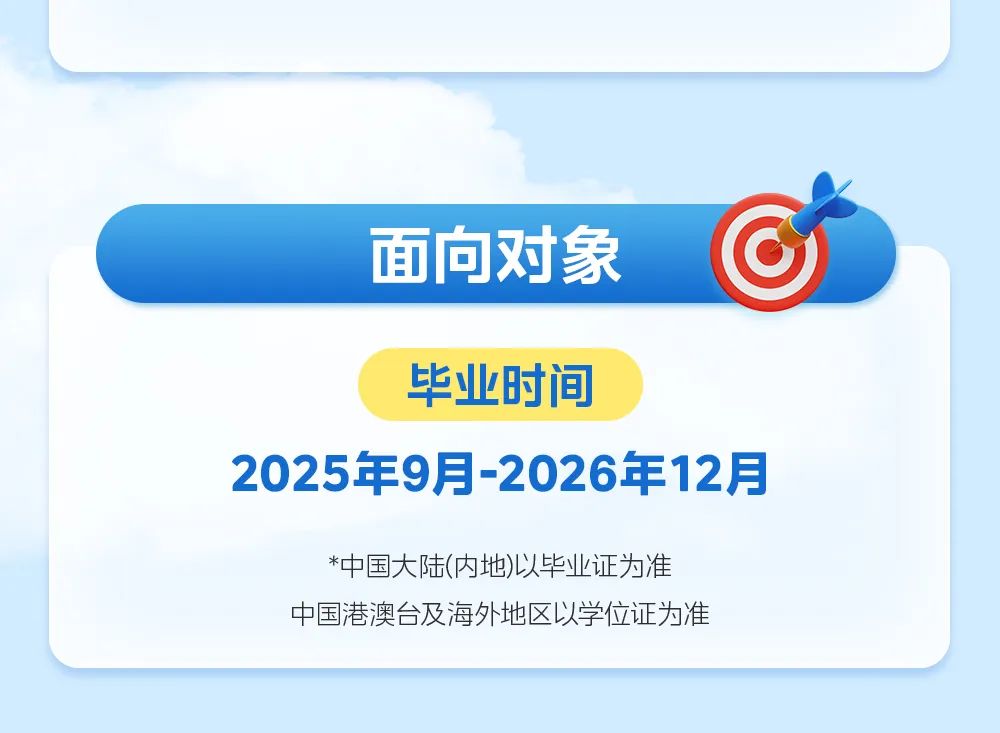 面向对象

毕业时间

2025年9月-2026年12月

*中国大陆(内地)以毕业证为准
中国港澳台及海外地区以学位证为准